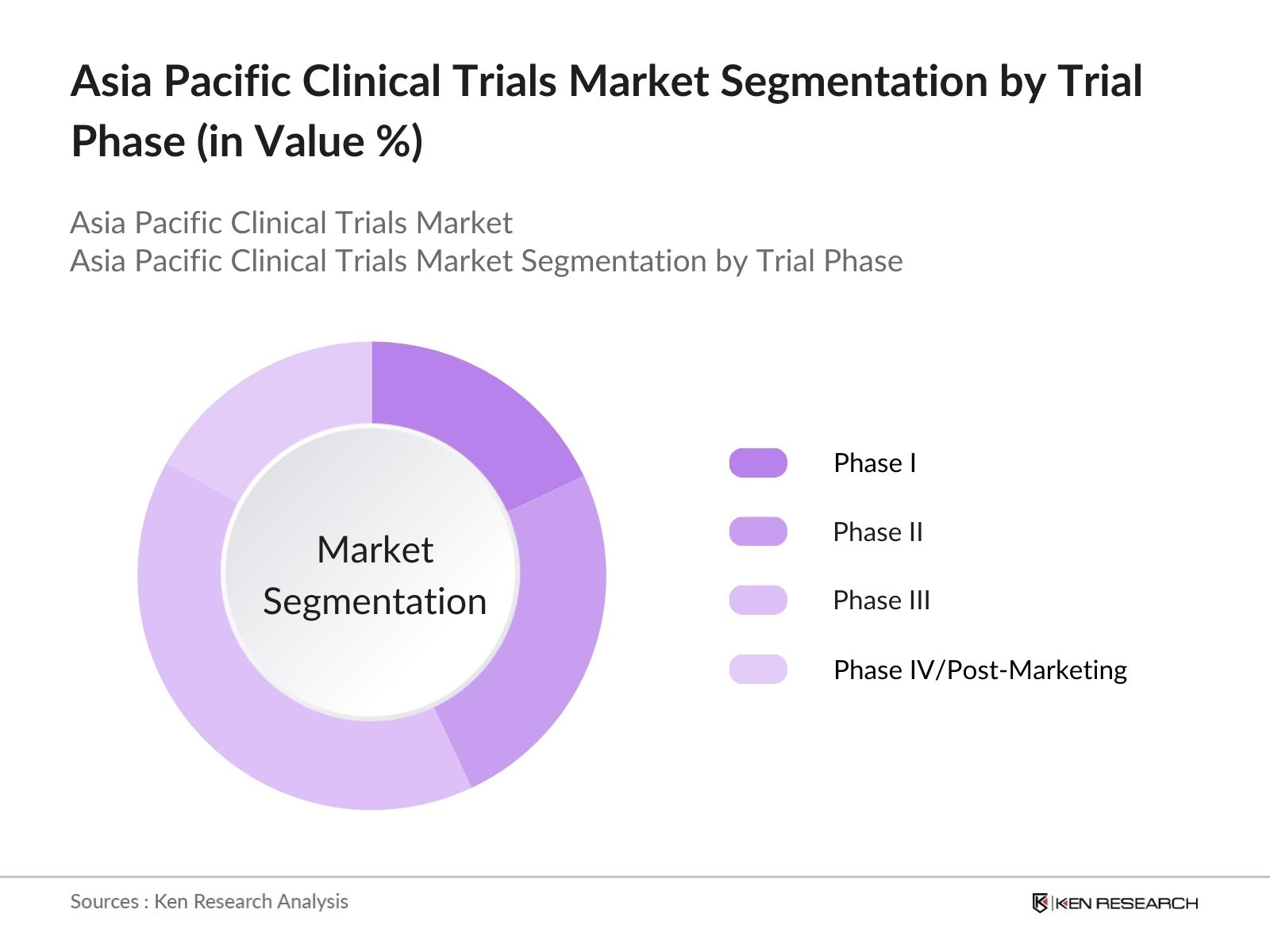 Asia Pacific Clinical Trials Market Segmentation by Trial Phase (in Value %)

Asia Pacific Clinical Trials Market
Asia Pacific Clinical Trials Market Segmentation by Trial Phase

Market Segmentation

Phase I
Phase II
Phase III
Phase IV/Post-Marketing

Sources : Ken Research Analysis

KEN RESEARCH